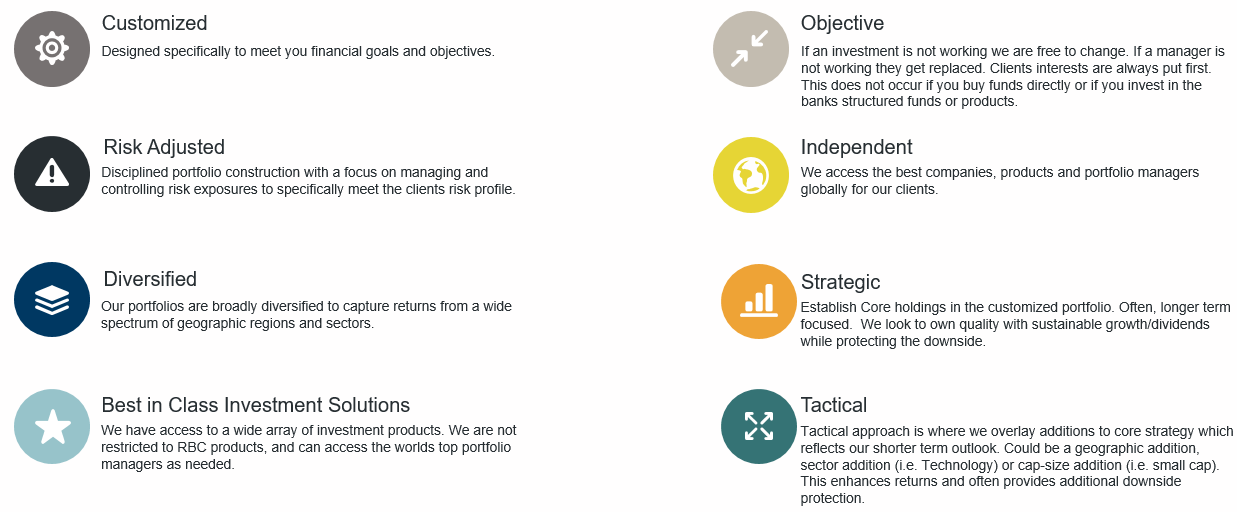 Customized
Designed specifically to meet you financial goals and objectives.

Risk Adjusted
Disciplined portfolio construction with a focus on managing and controlling risk exposures to specifically meet the clients risk profile.

Diversified
Our portfolios are broadly diversified to capture returns from a wide spectrum of geographic regions and sectors.

Best in Class Investment Solutions
We have access to a wide array of investment products. We are not restricted to RBC products, and can access the worlds top portfolio managers as needed.

Objective
If an investment is not working we are free to change. If a manager is not working they get replaced. Clients interests are always put first. This does not occur if you buy funds directly or if you invest in the banks structured funds or products.

Independent
We access the best companies, products and portfolio managers globally for our clients.

Strategic
Establish Core holdings in the customized portfolio. Often, longer term focused. We look to own quality with sustainable growth/dividends while protecting the downside.

Tactical
Tactical approach is where we overlay additions to core strategy which reflects our shorter term outlook. Could be a geographic addition, sector addition (i.e. Technology) or cap-size addition (i.e. small cap). This enhances returns and often provides additional downside protection.